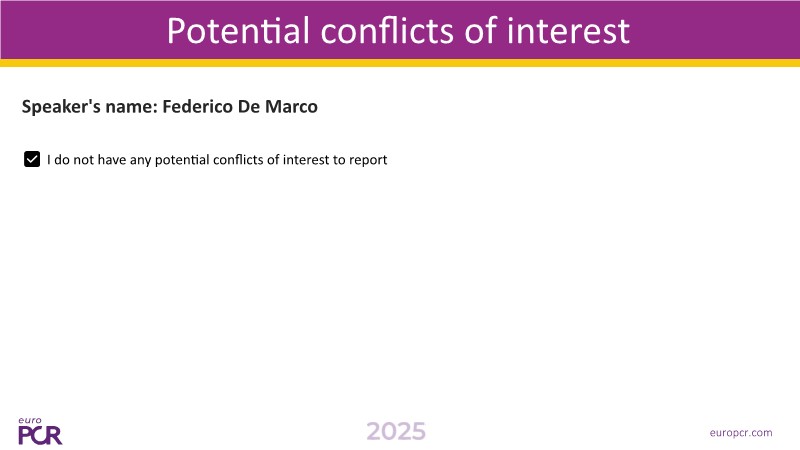 Potential conflicts of interest

Speaker's name: Federico De Marco

I do not have any potential conflicts of interest to report

euro PCR

2025

europcr.com